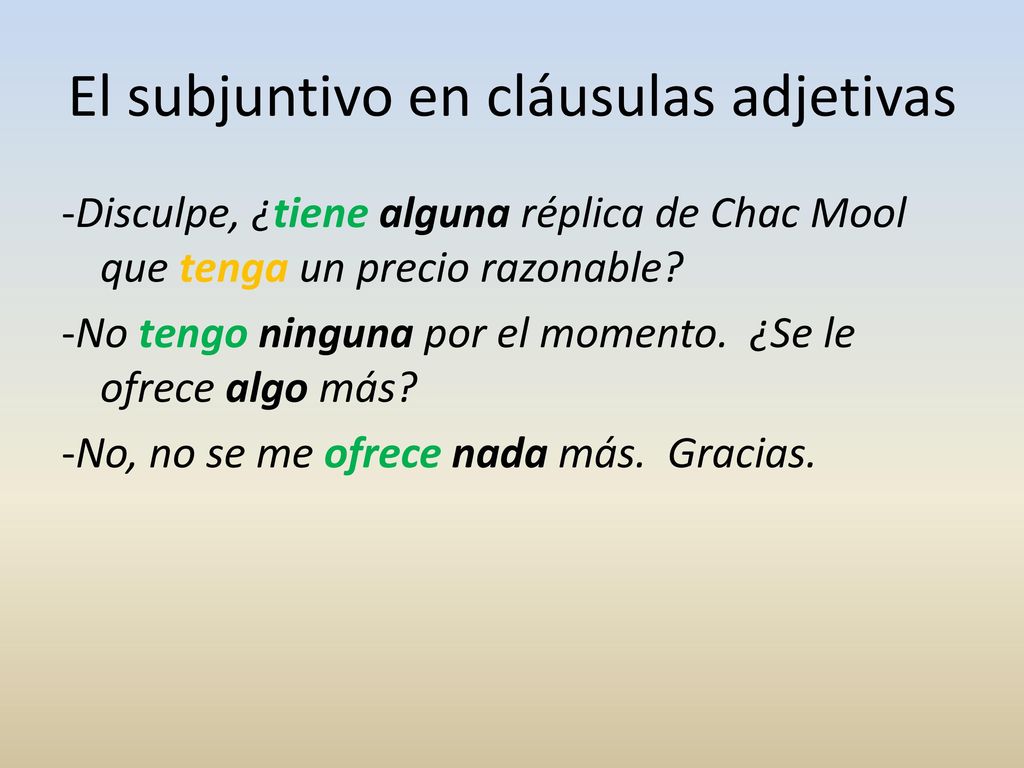 El subjuntivo en cláusulas adjetivas

-Disculpe, ¿tiene alguna réplica de Chac Mool que tenga un precio razonable?

-No tengo ninguna por el momento. ¿Se le ofrece algo más?

-No, no se me ofrece nada más. Gracias.